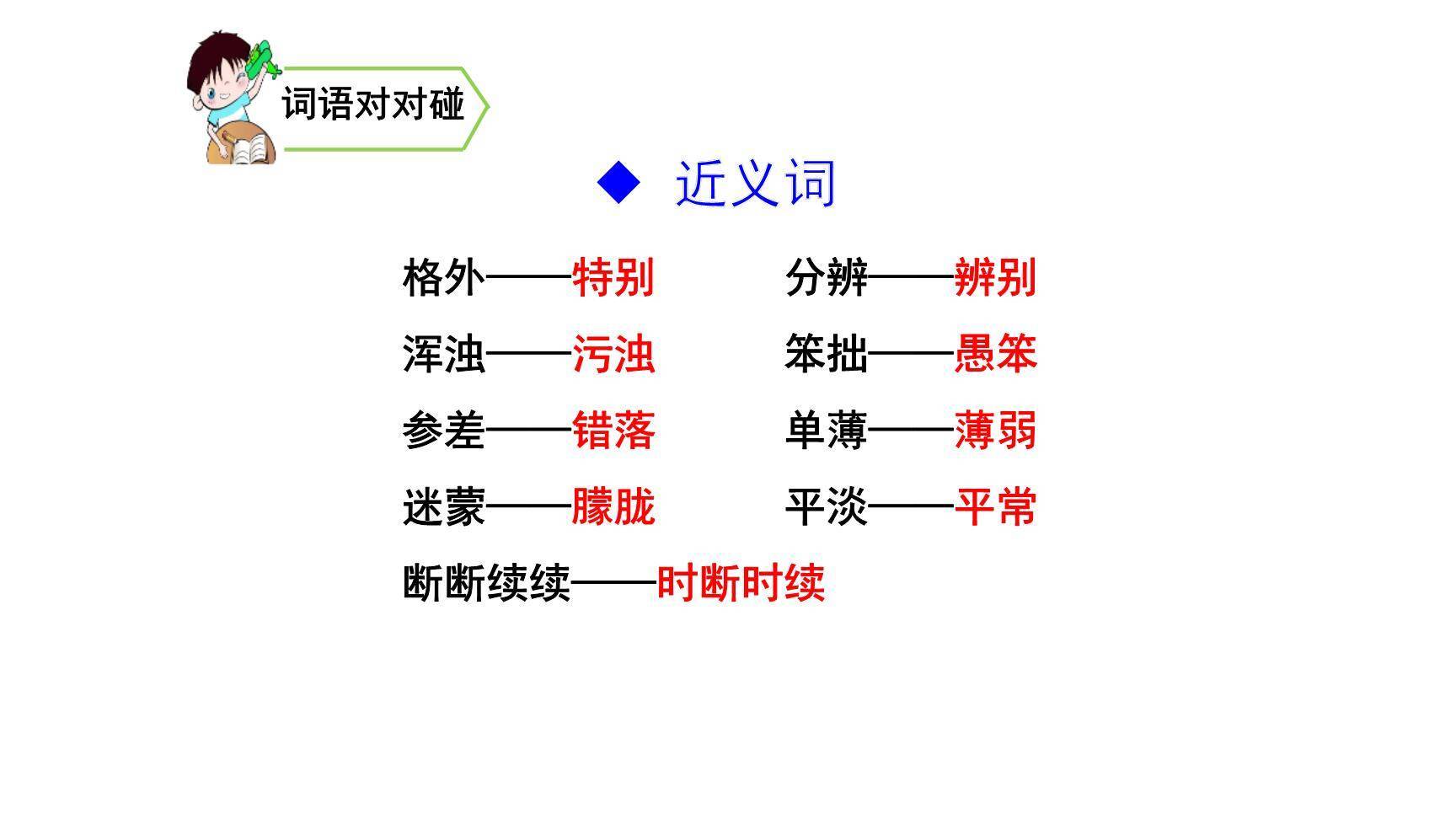 词语对对碰

◆ 近义词

格外——特别

浑浊——污浊

参差——错落

迷蒙——朦胧

断断续续——时断时续

分辨——辨别

笨拙——愚笨

单薄——薄弱

平淡——平常